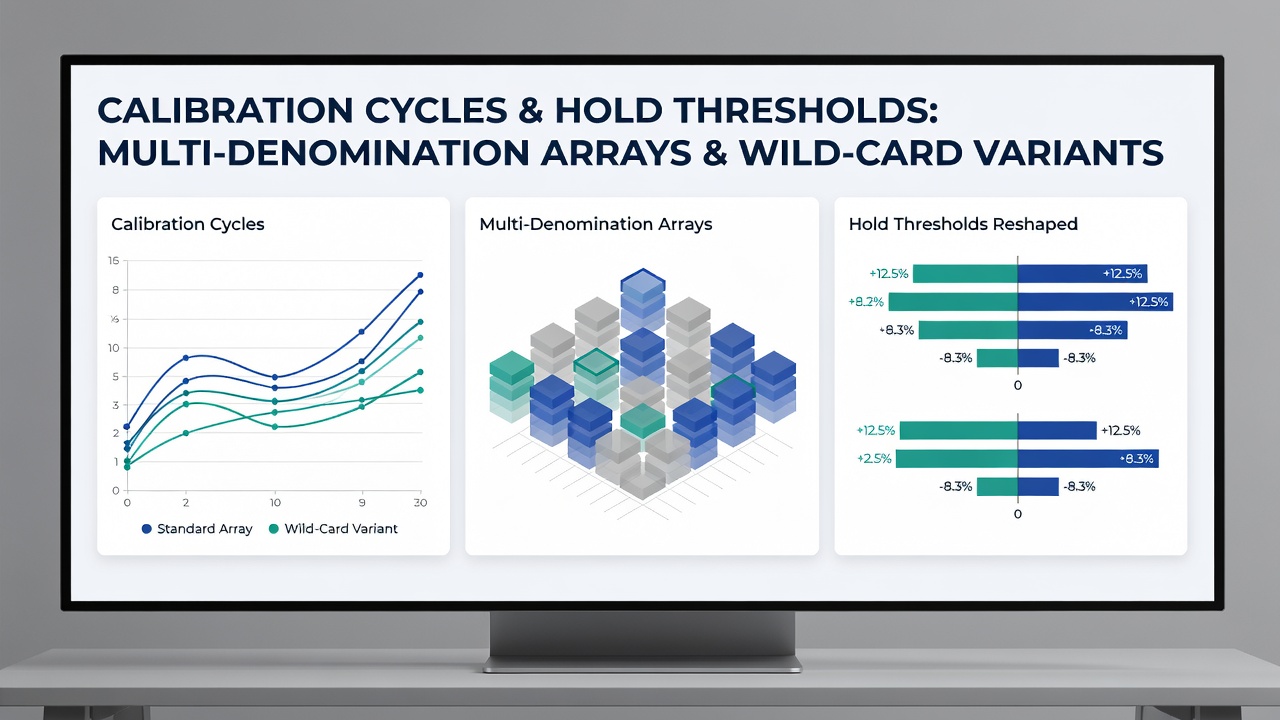 CALIBRATION CYCLES & HOLD THRESHOLDS: MULTI-DENOMINATION ARRAYS & WILD-CARD VARIANTS

Calibration Cycles

15
8
½
10
5
3
2
1
0

0
2
10
9
30

Standard Array
Wild-Card Variant

Multi-Denomination Arrays

Hold Thresholds Reshaped

+12.5%
+12.5%
+8.2%
+12.5%
+8.3%
-8.3%
-8.3%
-8.3%
0

+12.5%
+12.5%
+2.5%
+8.3%
-8.3%
-8.3%
0